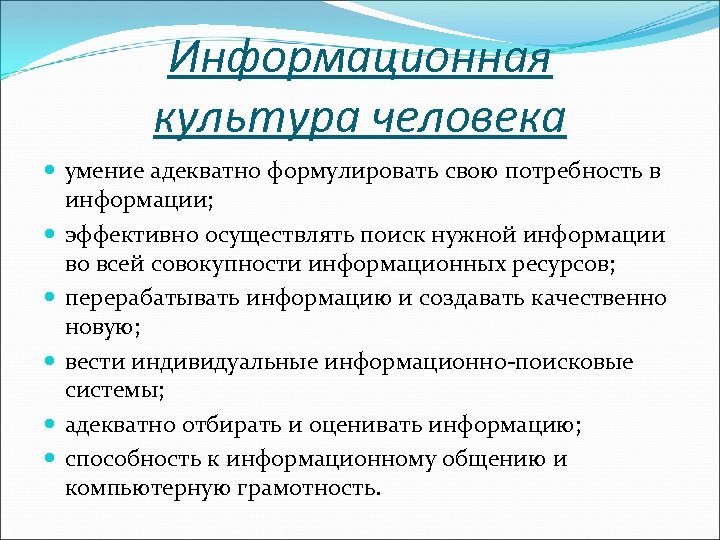 Информационная культура человека

- умение адекватно формулировать свою потребность в информации;
- эффективно осуществлять поиск нужной информации во всей совокупности информационных ресурсов;
- перерабатывать информацию и создавать качественно новую;
- вести индивидуальные информационно-поисковые системы;
- адекватно отбирать и оценивать информацию;
- способность к информационному общению и компьютерную грамотность.